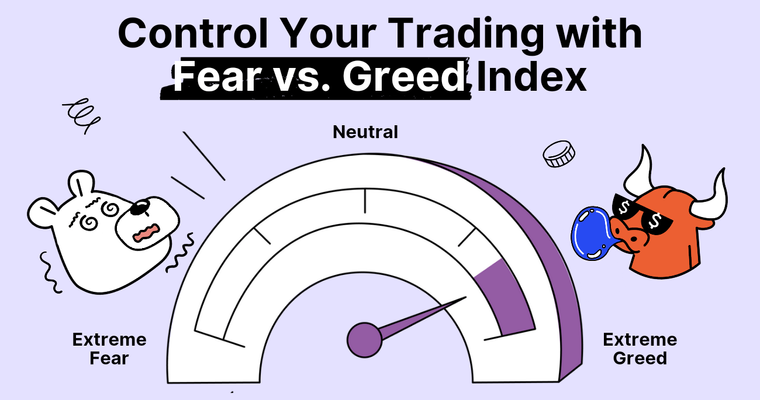 Control Your Trading with Fear vs. Greed Index

Neutral

Extreme Fear

Extreme Greed